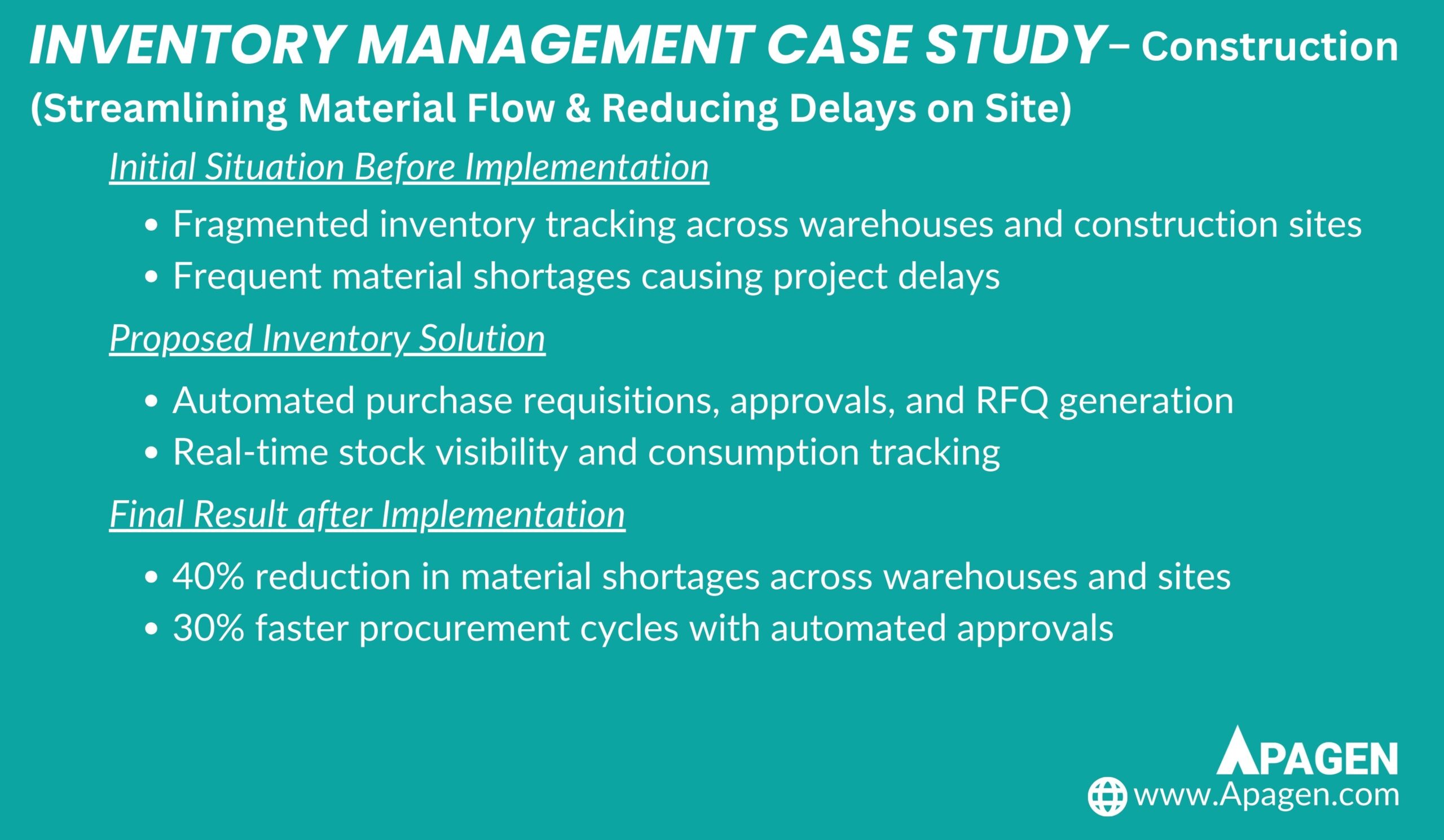 INVENTORY MANAGEMENT CASE STUDY– Construction
(Streamlining Material Flow & Reducing Delays on Site)

Initial Situation Before Implementation

• Fragmented inventory tracking across warehouses and construction sites
• Frequent material shortages causing project delays

Proposed Inventory Solution

• Automated purchase requisitions, approvals, and RFQ generation
• Real-time stock visibility and consumption tracking

Final Result after Implementation

• 40% reduction in material shortages across warehouses and sites
• 30% faster procurement cycles with automated approvals

APAGEN
www.Apagen.com